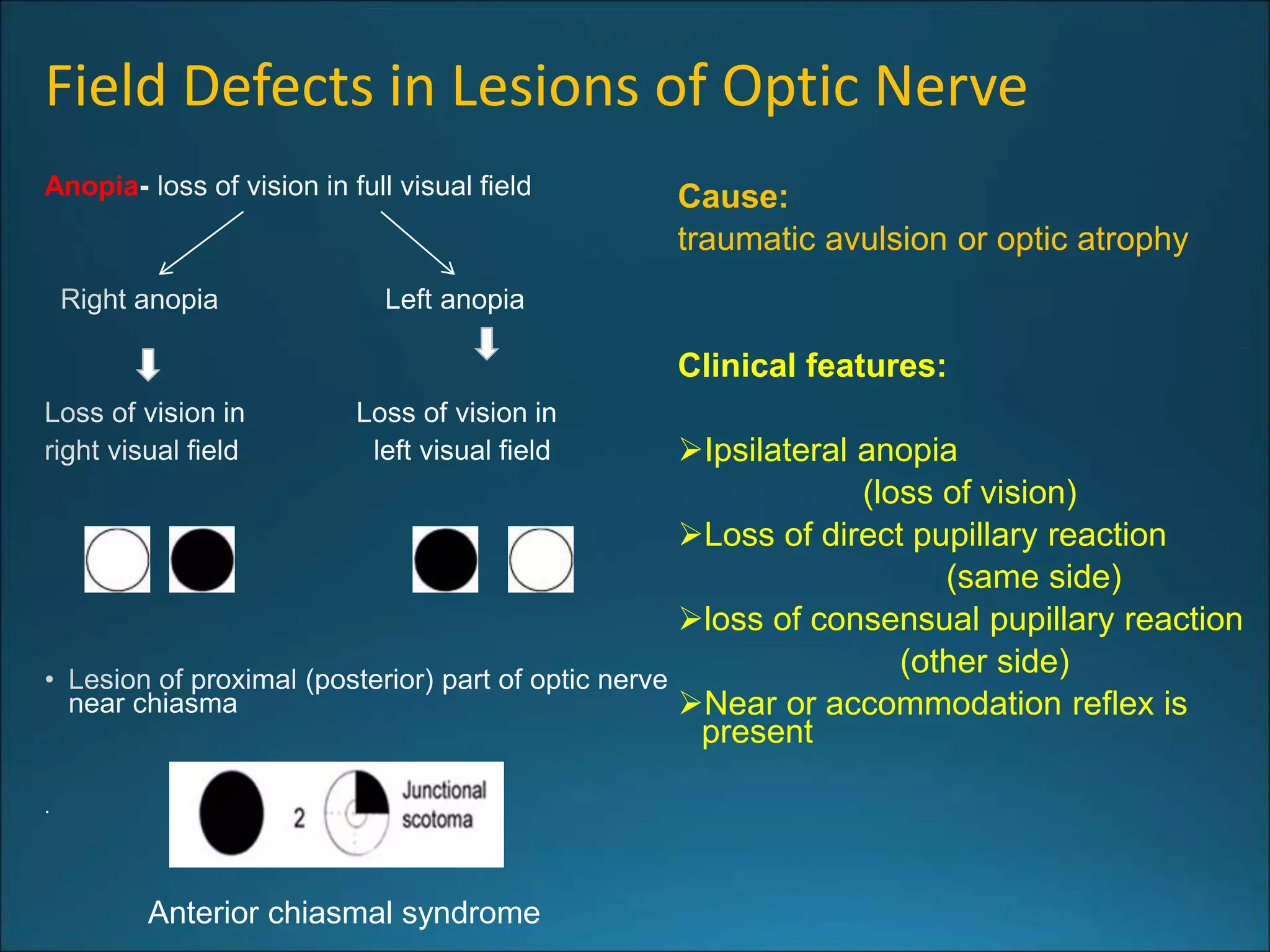 Field Defects in Lesions of Optic Nerve

Anopia- loss of vision in full visual field

Right anopia

Loss of vision in right visual field

Left anopia

Loss of vision in left visual field

• Lesion of proximal (posterior) part of optic nerve near chiasma

.

2

Junctional scotoma

Anterior chiasmal syndrome

Cause:
traumatic avulsion or optic atrophy

Clinical features:

➢Ipsilateral anopia (loss of vision)
➢Loss of direct pupillary reaction (same side)
➢loss of consensual pupillary reaction (other side)
➢Near or accommodation reflex is present